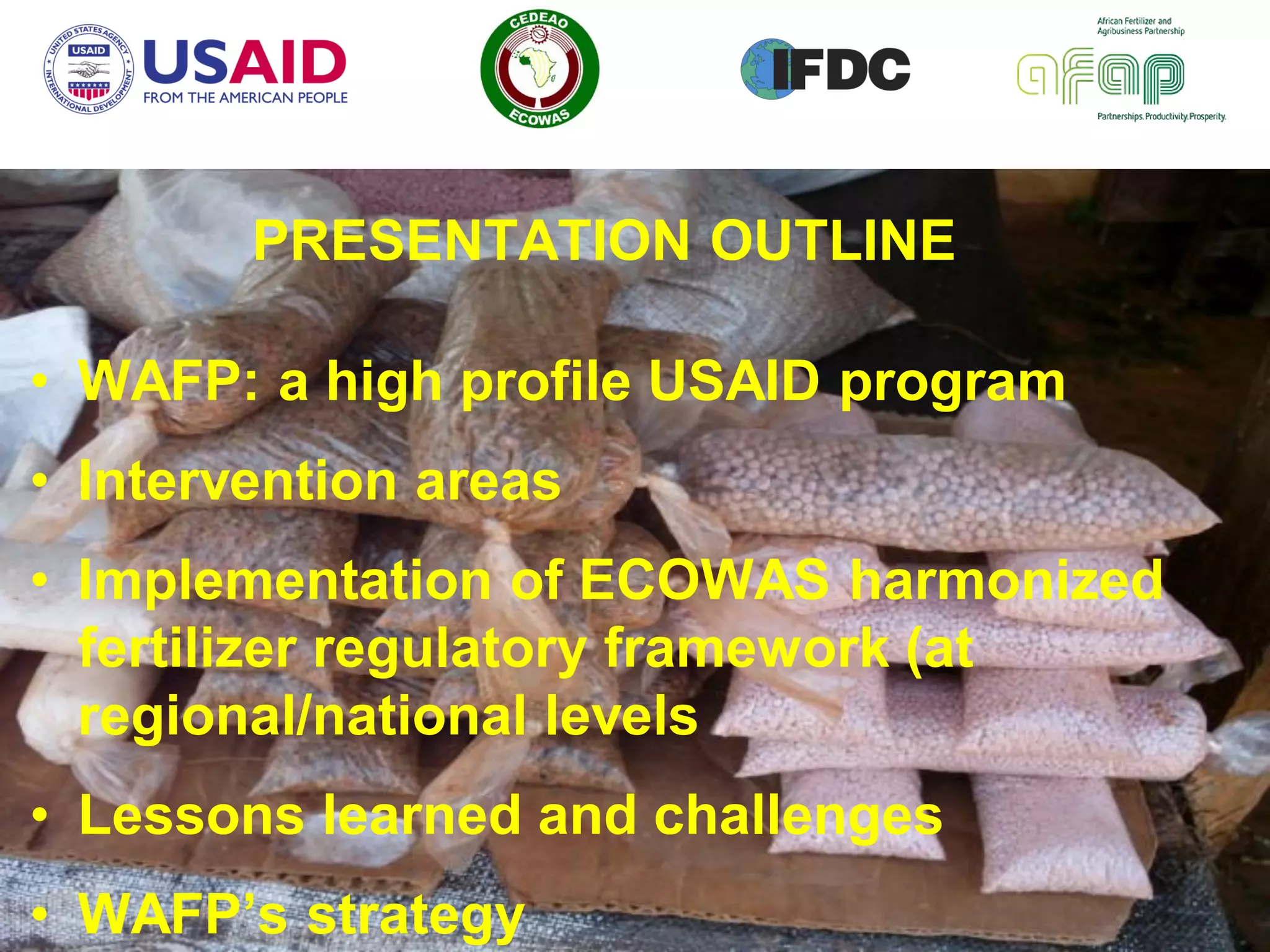 UNITED STATES AGENCY INTERNATIONAL DEVELOPMENT USAID

USAID
FROM THE AMERICAN PEOPLE

CEDEAO
ECOWAS

IFDC

African Fertilizer and Agribusiness Partnership
afap
Partnerships. Productivity. Prosperity.

PRESENTATION OUTLINE

• WAFP: a high profile USAID program
• Intervention areas
• Implementation of ECOWAS harmonized fertilizer regulatory framework (at regional/national levels
• Lessons learned and challenges
• WAFP's strategy